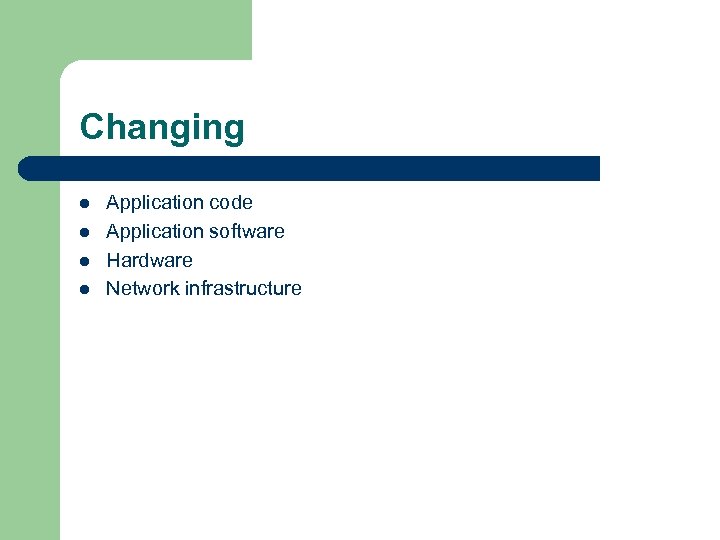 Changing

- Application code
- Application software
- Hardware
- Network infrastructure